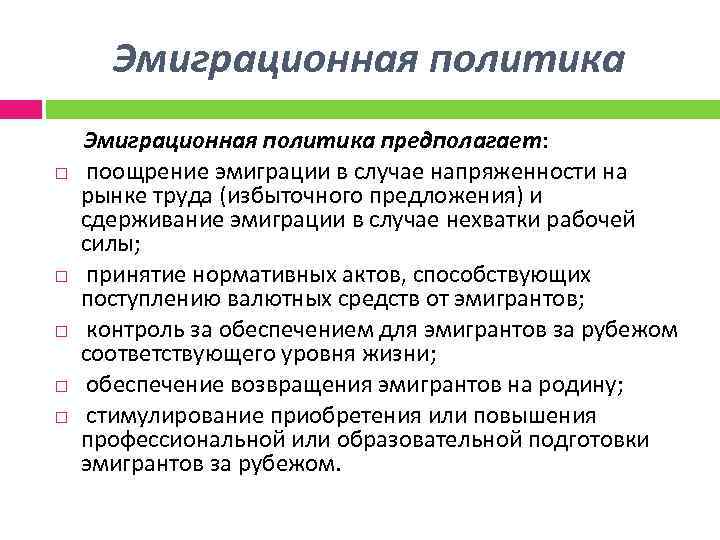 Эмиграционная политика

Эмиграционная политика предполагает:

□ поощрение эмиграции в случае напряженности на рынке труда (избыточного предложения) и сдерживание эмиграции в случае нехватки рабочей силы;

□ принятие нормативных актов, способствующих поступлению валютных средств от эмигрантов;

□ контроль за обеспечением для эмигрантов за рубежом соответствующего уровня жизни;

□ обеспечение возвращения эмигрантов на родину;

□ стимулирование приобретения или повышения профессиональной или образовательной подготовки эмигрантов за рубежом.